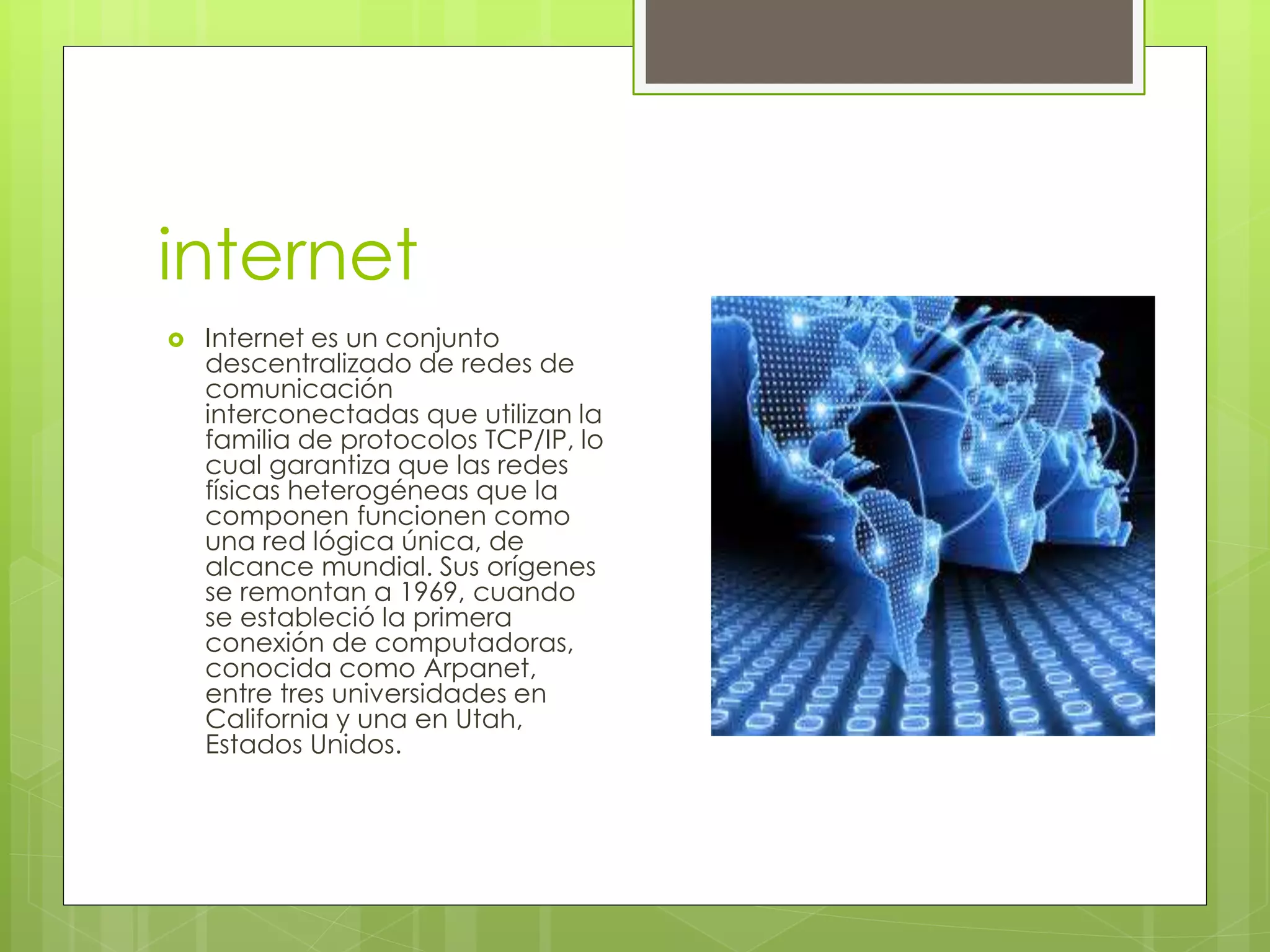 internet

Internet es un conjunto descentralizado de redes de comunicación interconectadas que utilizan la familia de protocolos TCP/IP, lo cual garantiza que las redes físicas heterogéneas que la componen funcionen como una red lógica única, de alcance mundial. Sus orígenes se remontan a 1969, cuando se estableció la primera conexión de computadoras, conocida como Arpanet, entre tres universidades en California y una en Utah, Estados Unidos.